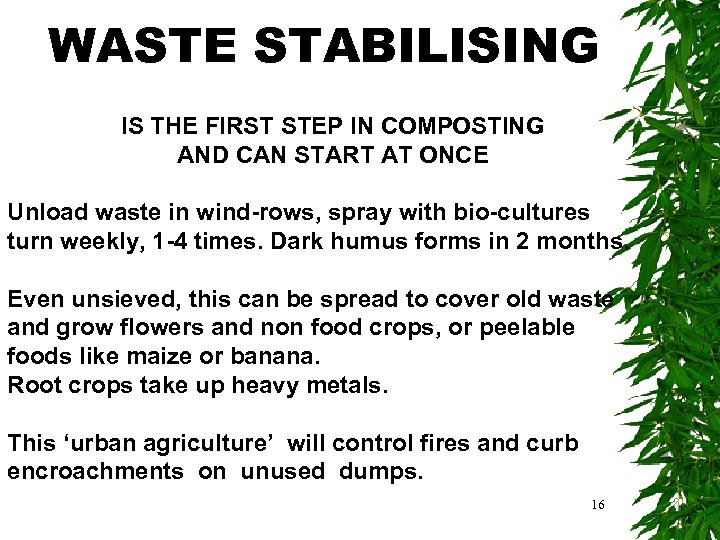 WASTE STABILISING

IS THE FIRST STEP IN COMPOSTING AND CAN START AT ONCE

Unload waste in wind-rows, spray with bio-cultures turn weekly, 1-4 times. Dark humus forms in 2 months.

Even unsieved, this can be spread to cover old waste and grow flowers and non food crops, or peelable foods like maize or banana.
Root crops take up heavy metals.

This ‘urban agriculture’ will control fires and curb encroachments on unused dumps.

16